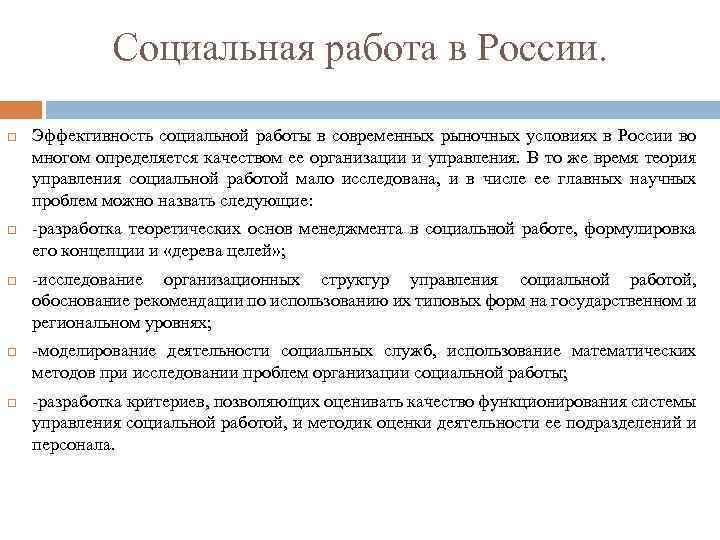 Социальная работа в России.

Эффективность социальной работы в современных рыночных условиях в России во многом определяется качеством ее организации и управления. В то же время теория управления социальной работой мало исследована, и в числе ее главных научных проблем можно назвать следующие:

-разработка теоретических основ менеджмента в социальной работе, формулировка его концепции и «дерева целей»;

-исследование организационных структур управления социальной работой, обоснование рекомендации по использованию их типовых форм на государственном и региональном уровнях;

-моделирование деятельности социальных служб, использование математических методов при исследовании проблем организации социальной работы;

-разработка критериев, позволяющих оценивать качество функционирования системы управления социальной работой, и методик оценки деятельности ее подразделений и персонала.